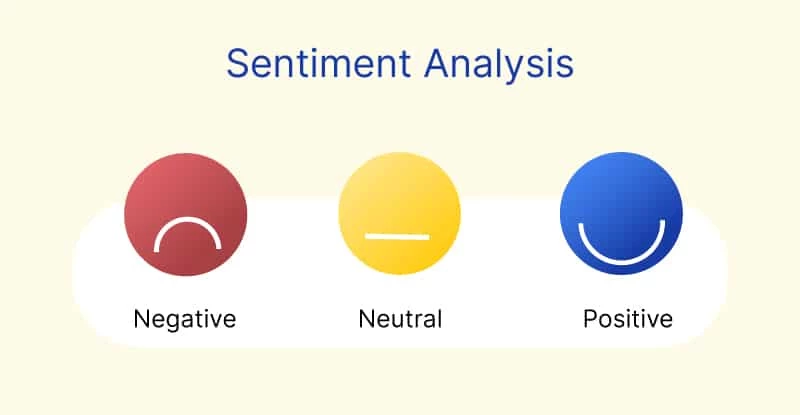 Sentiment Analysis

Negative

Neutral

Positive